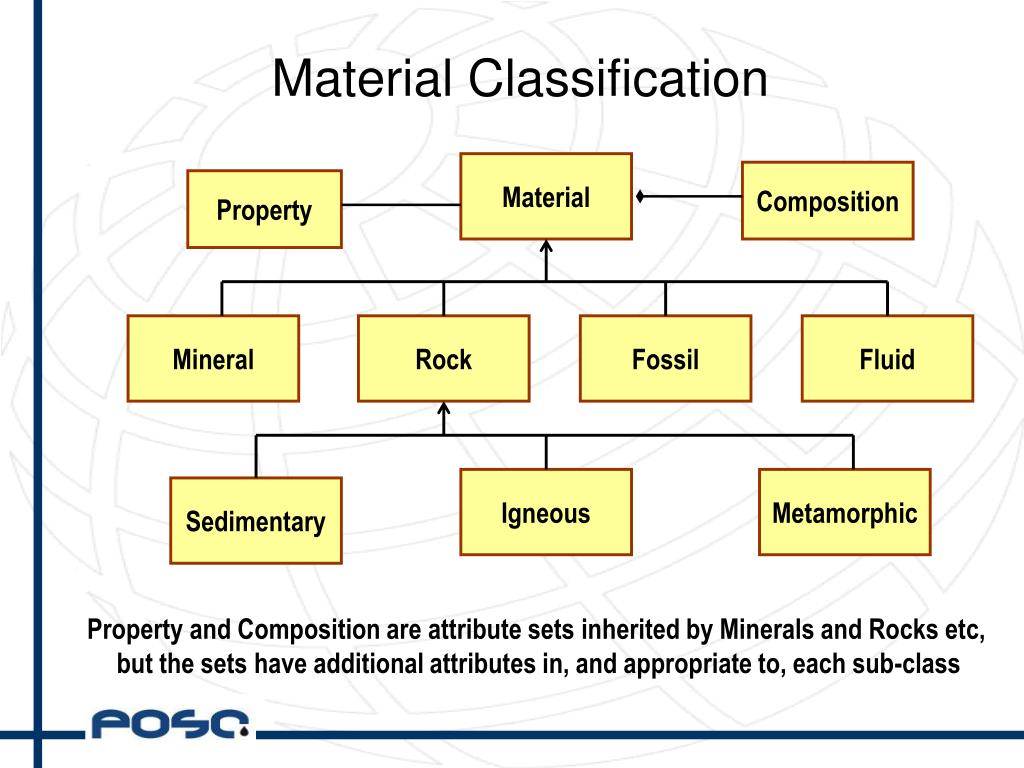 Material Classification

Property

Material

Composition

Mineral

Rock

Fossil

Fluid

Sedimentary

Igneous

Metamorphic

Property and Composition are attribute sets inherited by Minerals and Rocks etc, but the sets have additional attributes in, and appropriate to, each sub-class

POSC.